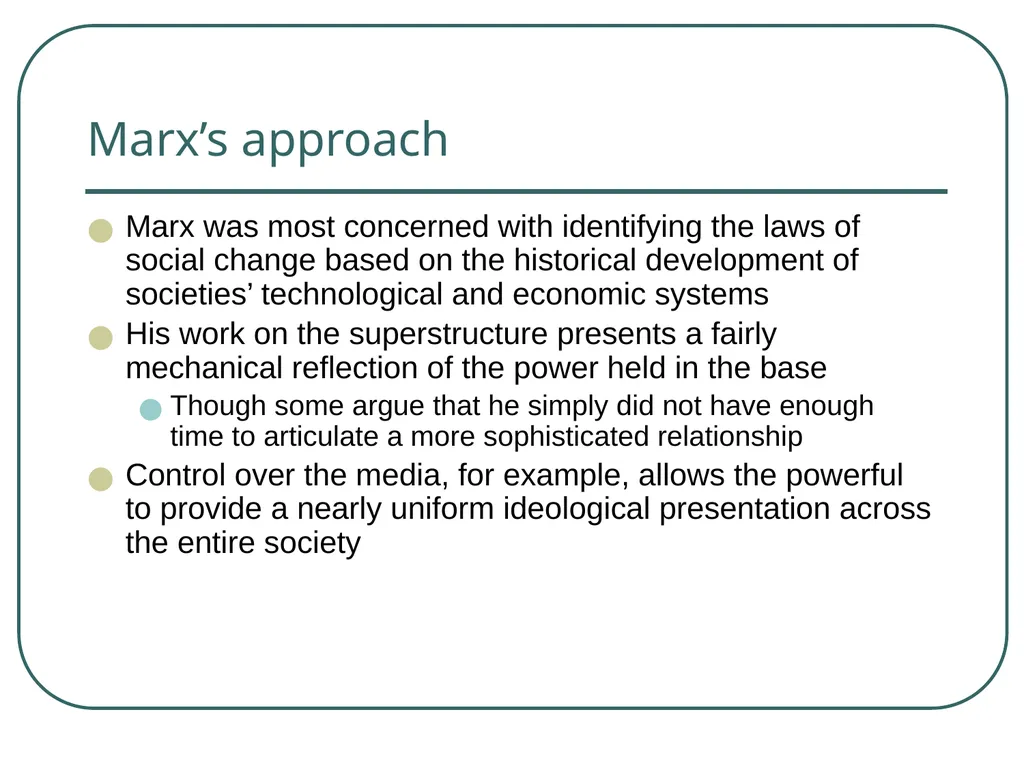 Marx’s approach

Marx was most concerned with identifying the laws of social change based on the historical development of societies’ technological and economic systems

His work on the superstructure presents a fairly mechanical reflection of the power held in the base

Though some argue that he simply did not have enough time to articulate a more sophisticated relationship

Control over the media, for example, allows the powerful to provide a nearly uniform ideological presentation across the entire society